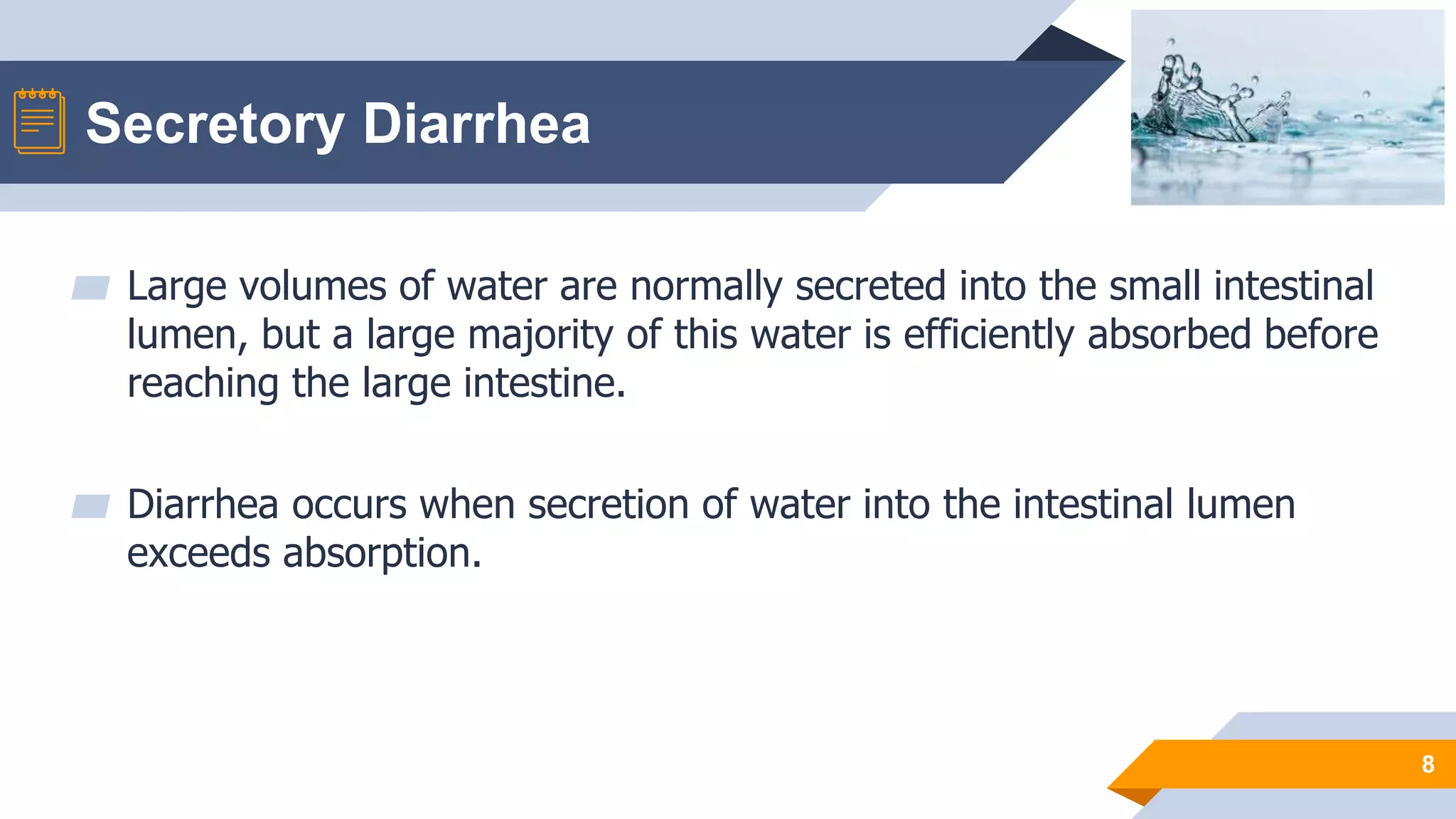 Secretory Diarrhea

Large volumes of water are normally secreted into the small intestinal lumen, but a large majority of this water is efficiently absorbed before reaching the large intestine.

Diarrhea occurs when secretion of water into the intestinal lumen exceeds absorption.

8